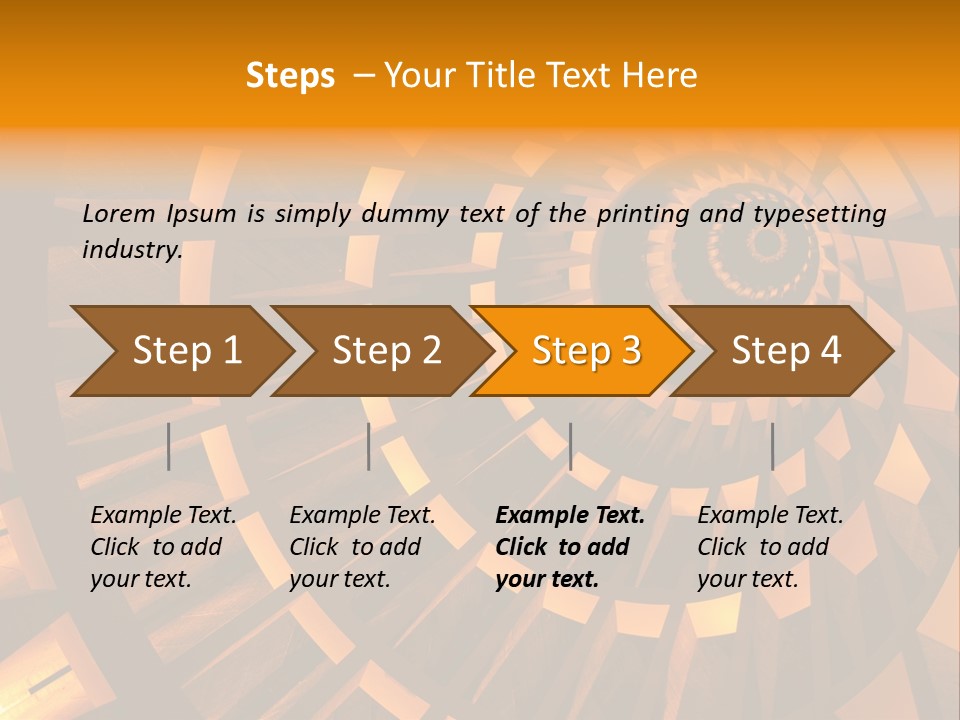 Steps – Your Title Text Here

Lorem Ipsum is simply dummy text of the printing and typesetting industry.

Step 1

Step 2

Step 3

Step 4

Example Text. Click to add your text.

Example Text. Click to add your text.

Example Text. Click to add your text.

Example Text. Click to add your text.